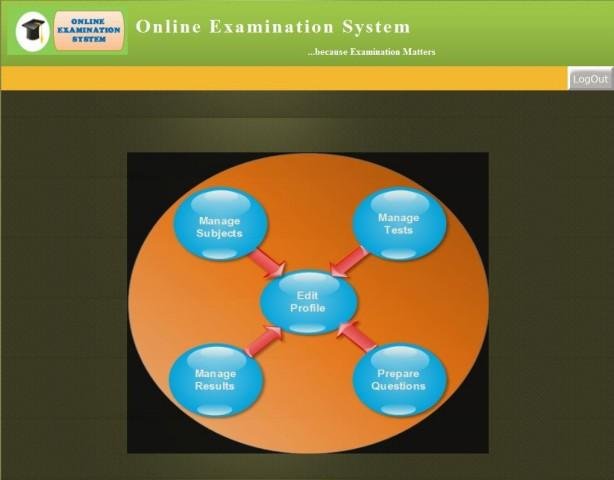 ONLINE EXAMINATION SYSTEM

Online Examination System

...because Examination Matters

LogOut

Manage Subjects

Manage Tests

Edit Profile

Manage Results

Prepare Questions